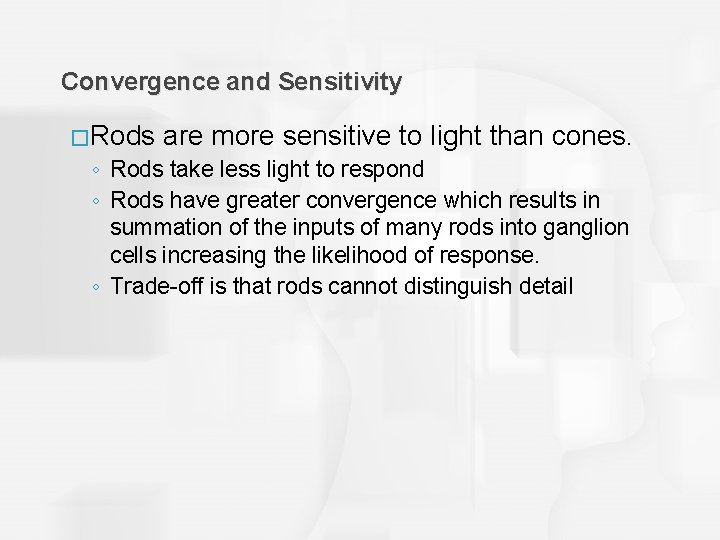 Convergence and Sensitivity

□Rods are more sensitive to light than cones.

◦ Rods take less light to respond
◦ Rods have greater convergence which results in summation of the inputs of many rods into ganglion cells increasing the likelihood of response.
◦ Trade-off is that rods cannot distinguish detail